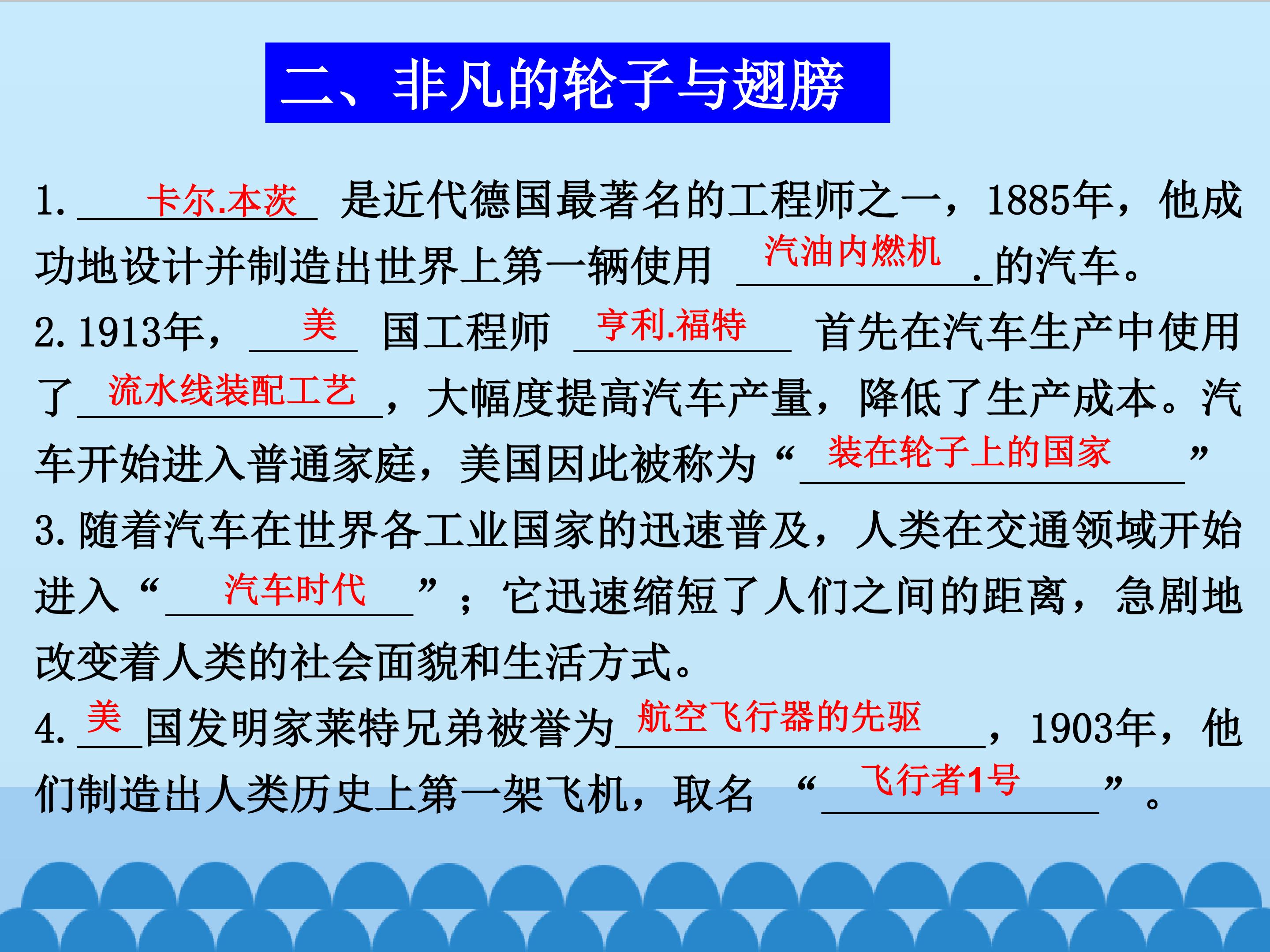 二、非凡的轮子与翅膀

1. 卡尔.本茨 是近代德国最著名的工程师之一，1885年，他成功地设计并制造出世界上第一辆使用 汽油内燃机 .的汽车。

2. 1913年， 美 国工程师 亨利.福特 首先在汽车生产中使用了 流水线装配工艺 ，大幅度提高汽车产量，降低了生产成本。汽车开始进入普通家庭，美国因此被称为“ 装在轮子上的国家 ”

3. 随着汽车在世界各工业国家的迅速普及，人类在交通领域开始进入“ 汽车时代 ”；它迅速缩短了人们之间的距离，急剧地改变着人类的社会面貌和生活方式。

4. 美 国发明家莱特兄弟被誉为 航空飞行器的先驱 ，1903年，他们制造出人类历史上第一架飞机，取名 “ 飞行者1号 ”。